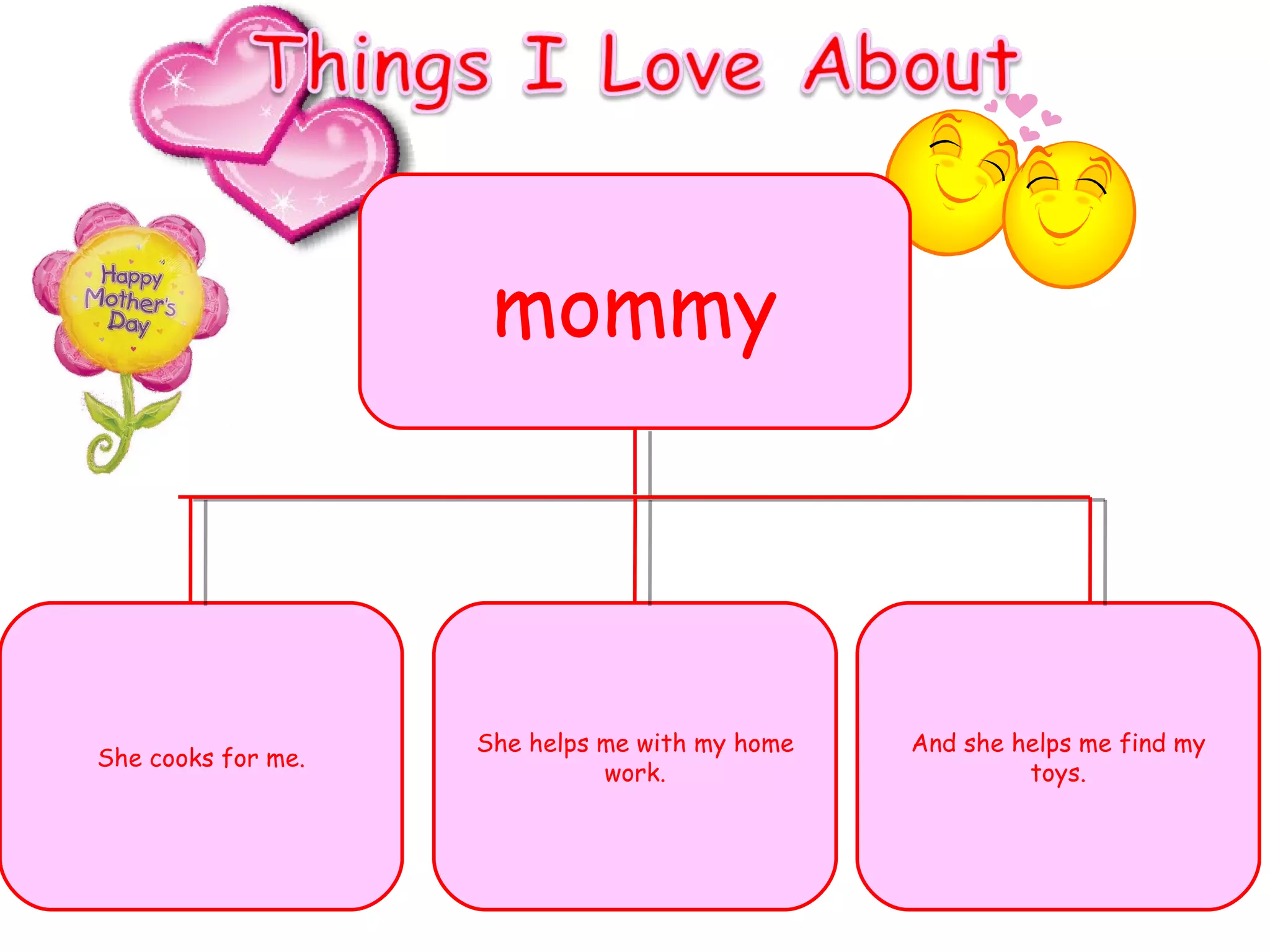 Things I Love About

Happy Mother's Day

mommy

She cooks for me.

She helps me with my home work.

And she helps me find my toys.